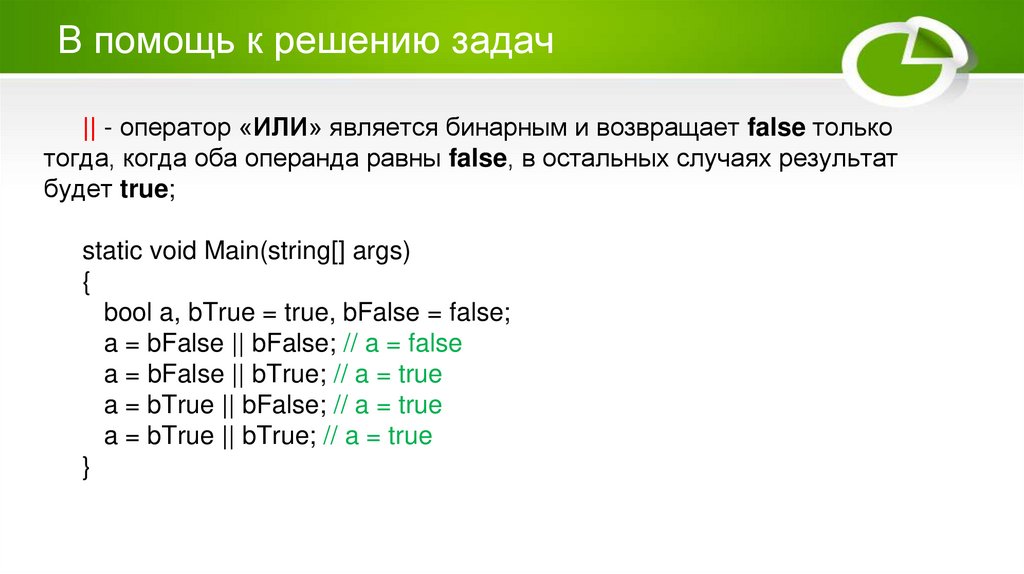 В помощь к решению задач

|| - оператор «ИЛИ» является бинарным и возвращает false только тогда, когда оба операнда равны false, в остальных случаях результат будет true;

static void Main(string[] args)
{
bool a, bTrue = true, bFalse = false;
a = bFalse || bFalse; // a = false
a = bFalse || bTrue; // a = true
a = bTrue || bFalse; // a = true
a = bTrue || bTrue; // a = true
}